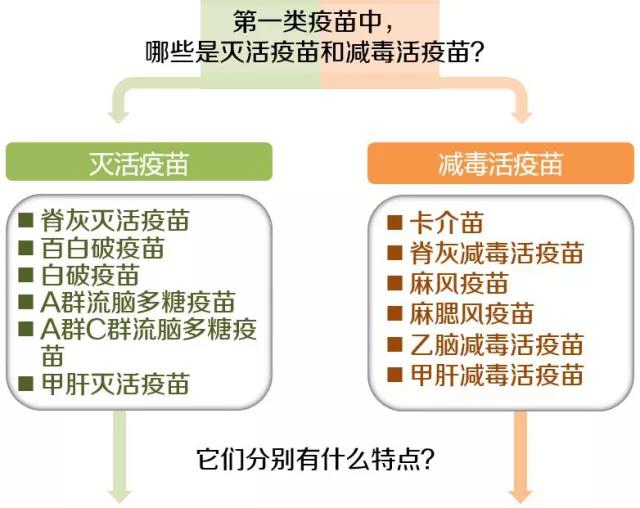 第一类疫苗中，
哪些是灭活疫苗和减毒活疫苗？

灭活疫苗

■ 脊灰灭活疫苗
■ 百白破疫苗
■ 白破疫苗
■ A群流脑多糖疫苗
■ A群C群流脑多糖疫苗
■ 甲肝灭活疫苗

减毒活疫苗

■ 卡介苗
■ 脊灰减毒活疫苗
■ 麻风疫苗
■ 麻腮风疫苗
■ 乙脑减毒活疫苗
■ 甲肝减毒活疫苗

它们分别有什么特点？